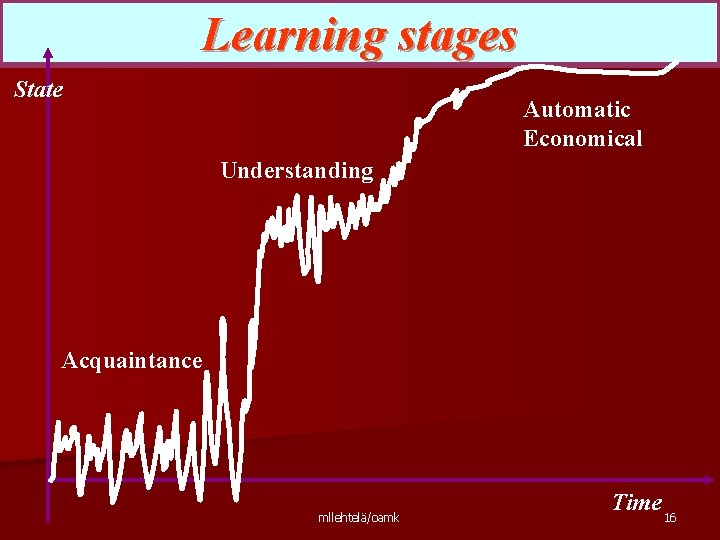 Learning stages

State

Automatic
Economical

Understanding

Acquaintance

Time

mllehtelä/oamk

16